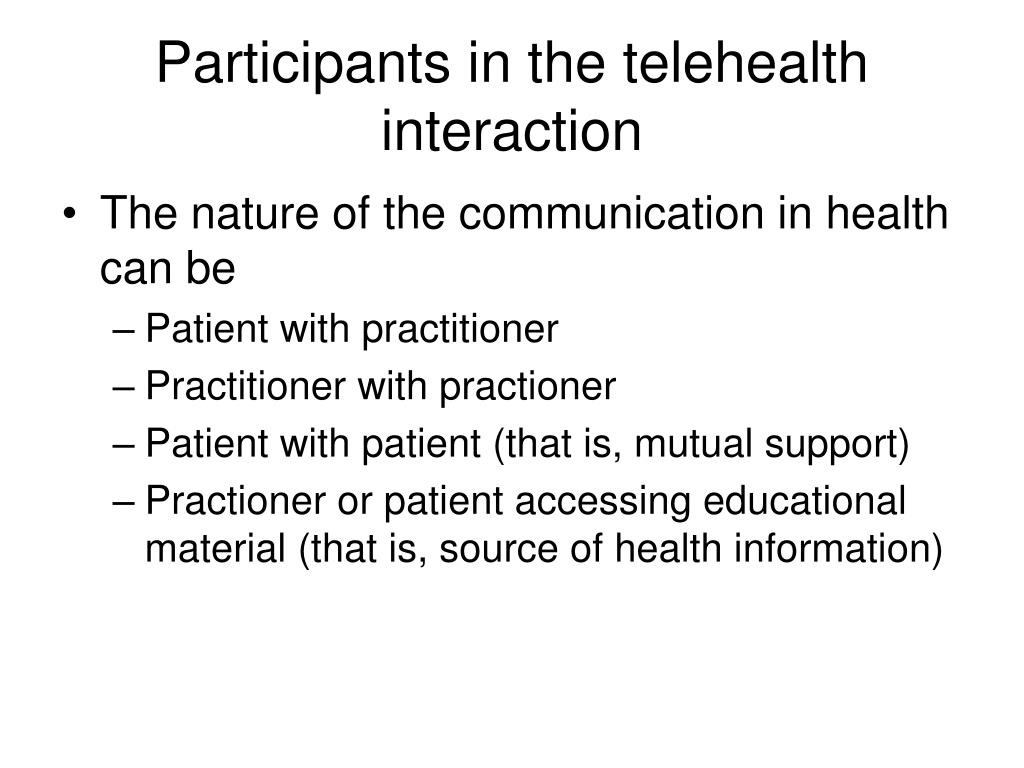 Participants in the telehealth interaction

• The nature of the communication in health can be
– Patient with practitioner
– Practitioner with practioner
– Patient with patient (that is, mutual support)
– Practioner or patient accessing educational material (that is, source of health information)